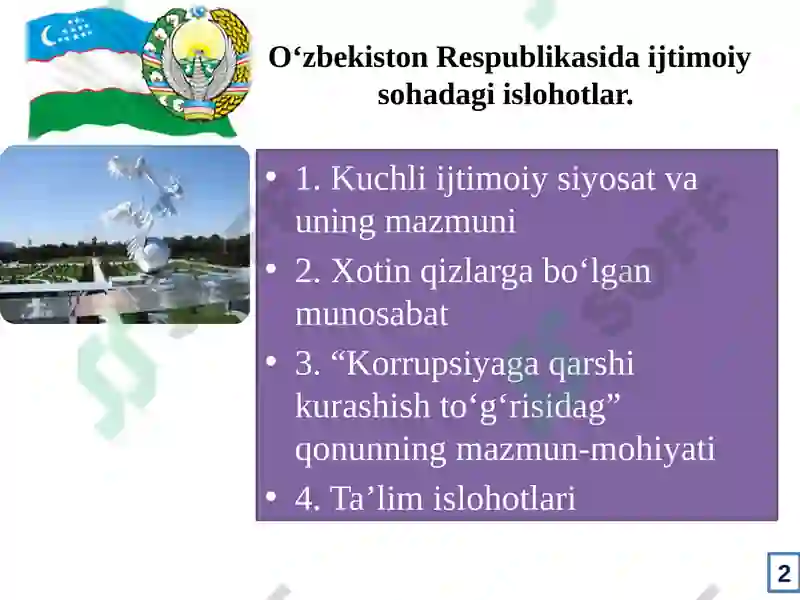 O‘zbekiston Respublikasida ijtimoiy sohadagi islohotlar.

• 1. Kuchli ijtimoiy siyosat va uning mazmuni
• 2. Xotin qizlarga bo‘lgan munosabat
• 3. “Korrupsiyaga qarshi kurashish to‘g‘risidag” qonunning mazmun-mohiyati
• 4. Ta’lim islohotlari

2